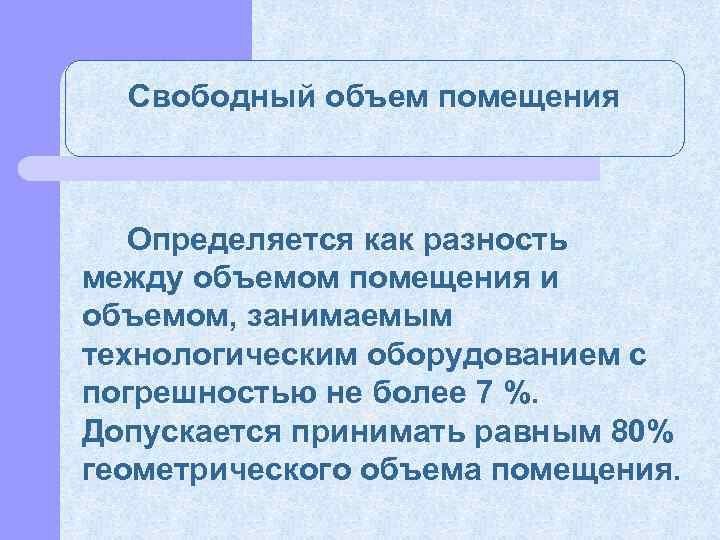 Свободный объем помещения

Определяется как разность между объемом помещения и объемом, занимаемым технологическим оборудованием с погрешностью не более 7 %. Допускается принимать равным 80% геометрического объема помещения.